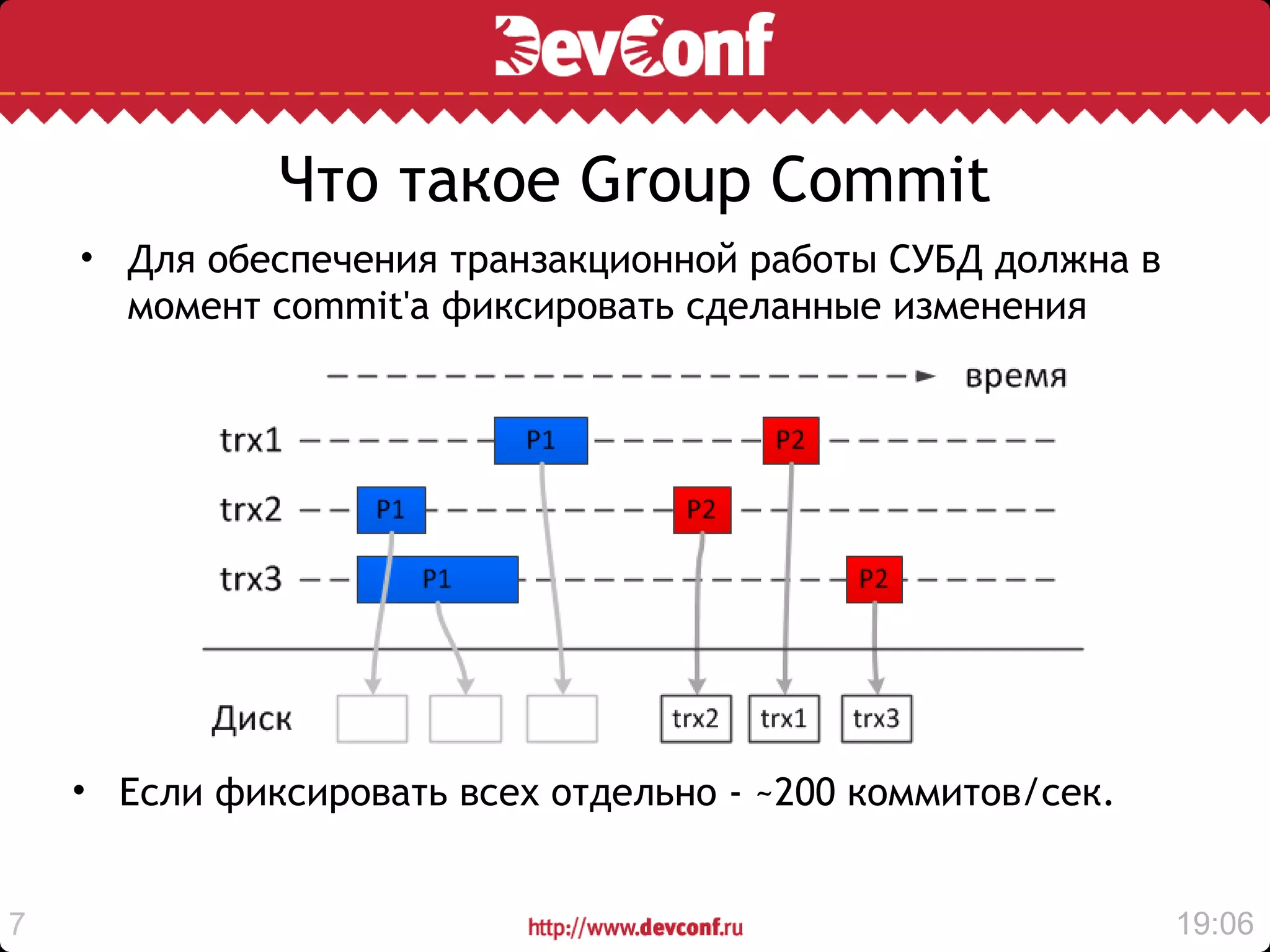 DevConf

Что такое Group Commit

• Для обеспечения транзакционной работы СУБД должна в момент commit'а фиксировать сделанные изменения

время

trx1
P1
P2
trx2
P1
P2
trx3
P1
P2

Диск
trx2
trx1
trx3

• Если фиксировать всех отдельно - ~200 коммитов/сек.

7
http://www.devconf.ru
19:06